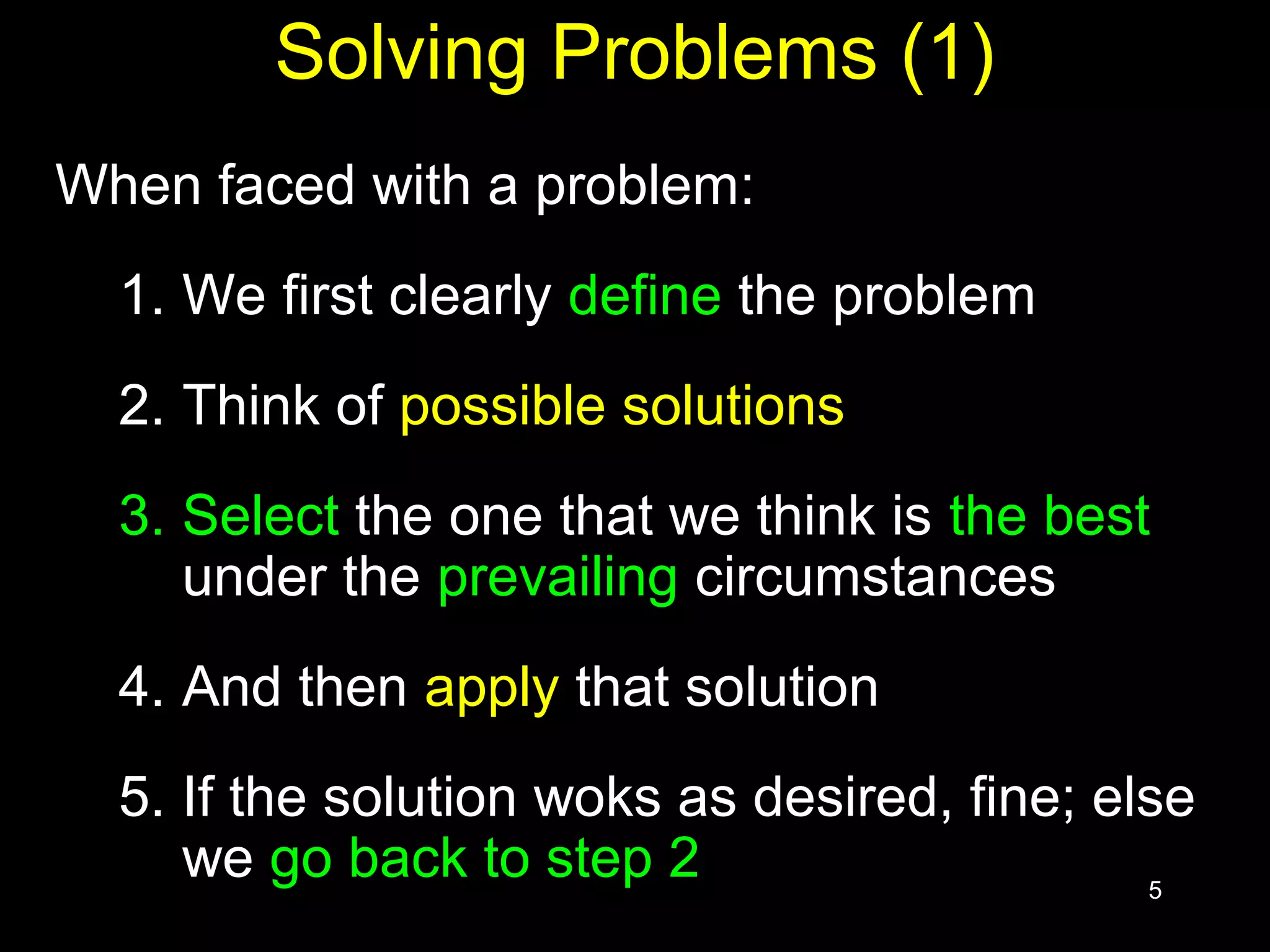 Solving Problems (1)

When faced with a problem:

1. We first clearly define the problem

2. Think of possible solutions

3. Select the one that we think is the best under the prevailing circumstances

4. And then apply that solution

5. If the solution woks as desired, fine; else we go back to step 2

5